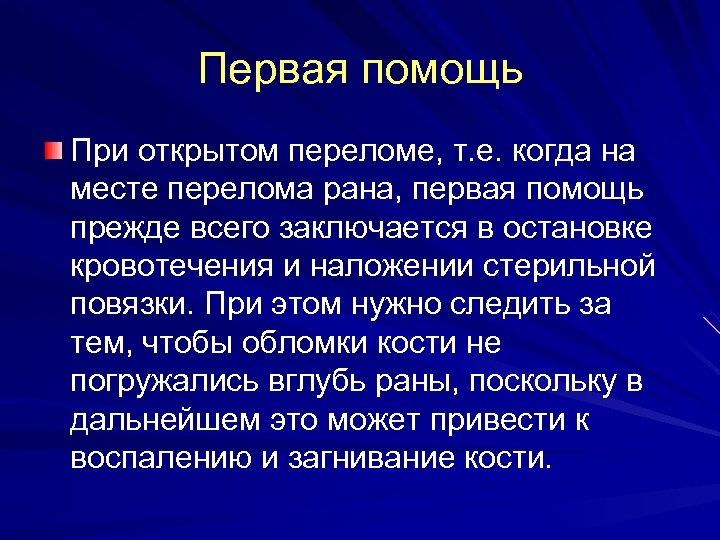 Первая помощь

При открытом переломе, т.е. когда на месте перелома рана, первая помощь прежде всего заключается в остановке кровотечения и наложении стерильной повязки. При этом нужно следить за тем, чтобы обломки кости не погружались вглубь раны, поскольку в дальнейшем это может привести к воспалению и загнивание кости.